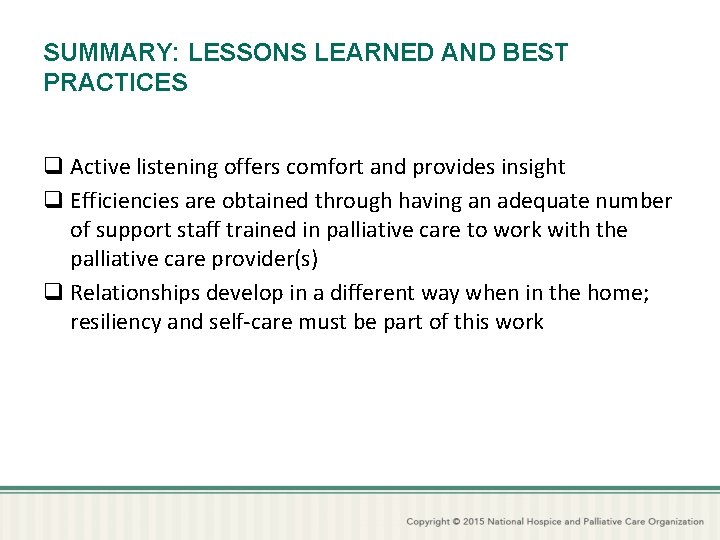 SUMMARY: LESSONS LEARNED AND BEST PRACTICES

❑ Active listening offers comfort and provides insight
❑ Efficiencies are obtained through having an adequate number of support staff trained in palliative care to work with the palliative care provider(s)
❑ Relationships develop in a different way when in the home; resiliency and self-care must be part of this work

Copyright © 2015 National Hospice and Palliative Care Organization